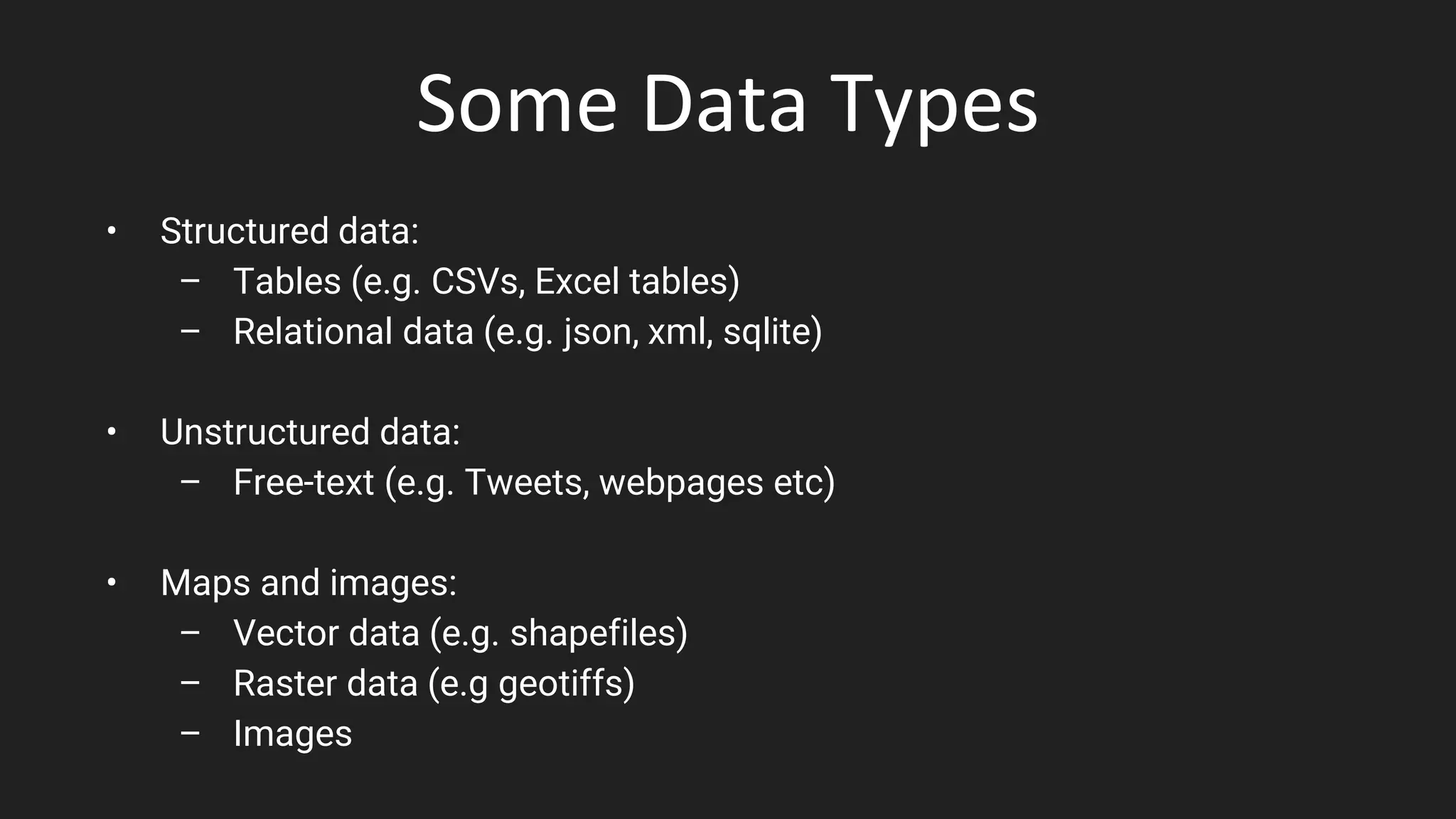 Some Data Types

• Structured data:
  – Tables (e.g. CSVs, Excel tables)
  – Relational data (e.g. json, xml, sqlite)

• Unstructured data:
  – Free-text (e.g. Tweets, webpages etc)

• Maps and images:
  – Vector data (e.g. shapefiles)
  – Raster data (e.g geotiffs)
  – Images